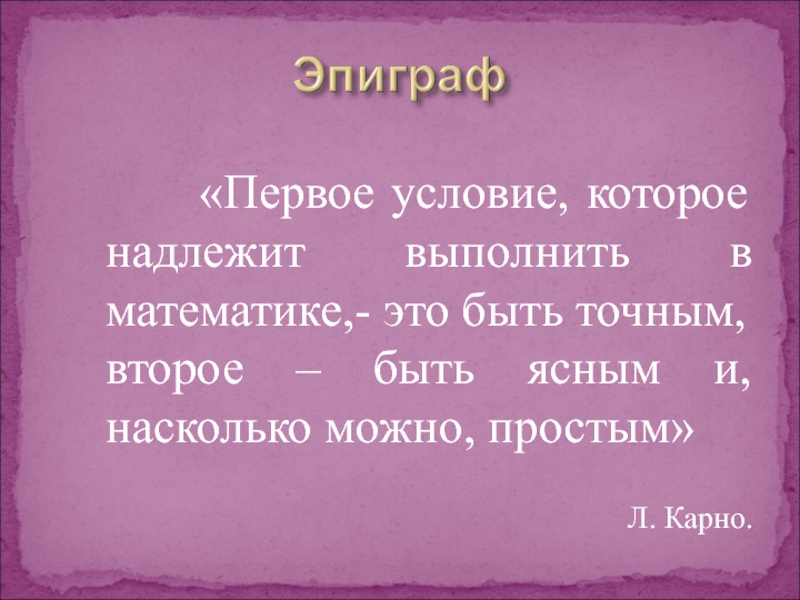 Эпиграф

«Первое условие, которое надлежит выполнить в математике,- это быть точным, второе – быть ясным и, насколько можно, простым»

Л. Карно.